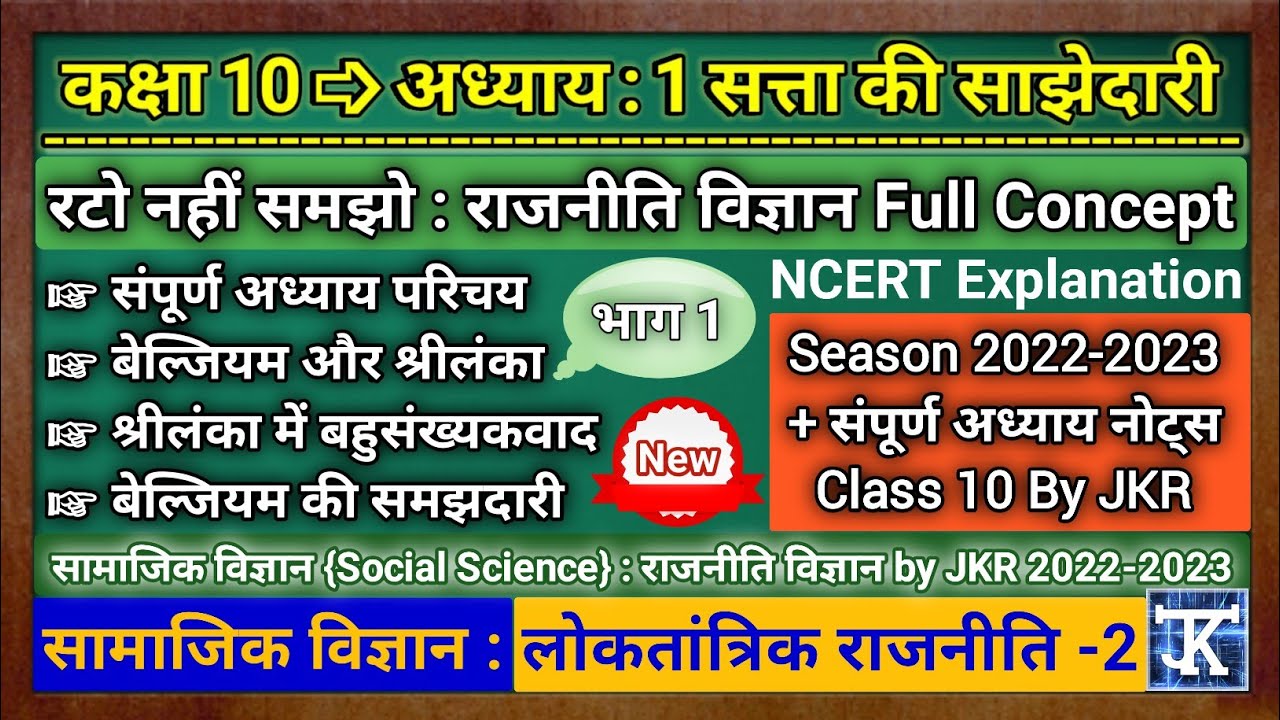 कक्षा 10 ⇨ अध्याय : 1 सत्ता की साझेदारी

रटो नहीं समझो : राजनीति विज्ञान Full Concept

☞ संपूर्ण अध्याय परिचय
☞ बेल्जियम और श्रीलंका
☞ श्रीलंका में बहुसंख्यकवाद
☞ बेल्जियम की समझदारी

भाग 1

New

NCERT Explanation

Season 2022-2023
+ संपूर्ण अध्याय नोट्स
Class 10 By JKR

सामाजिक विज्ञान {Social Science} : राजनीति विज्ञान by JKR 2022-2023

सामाजिक विज्ञान : लोकतांत्रिक राजनीति -2

JK